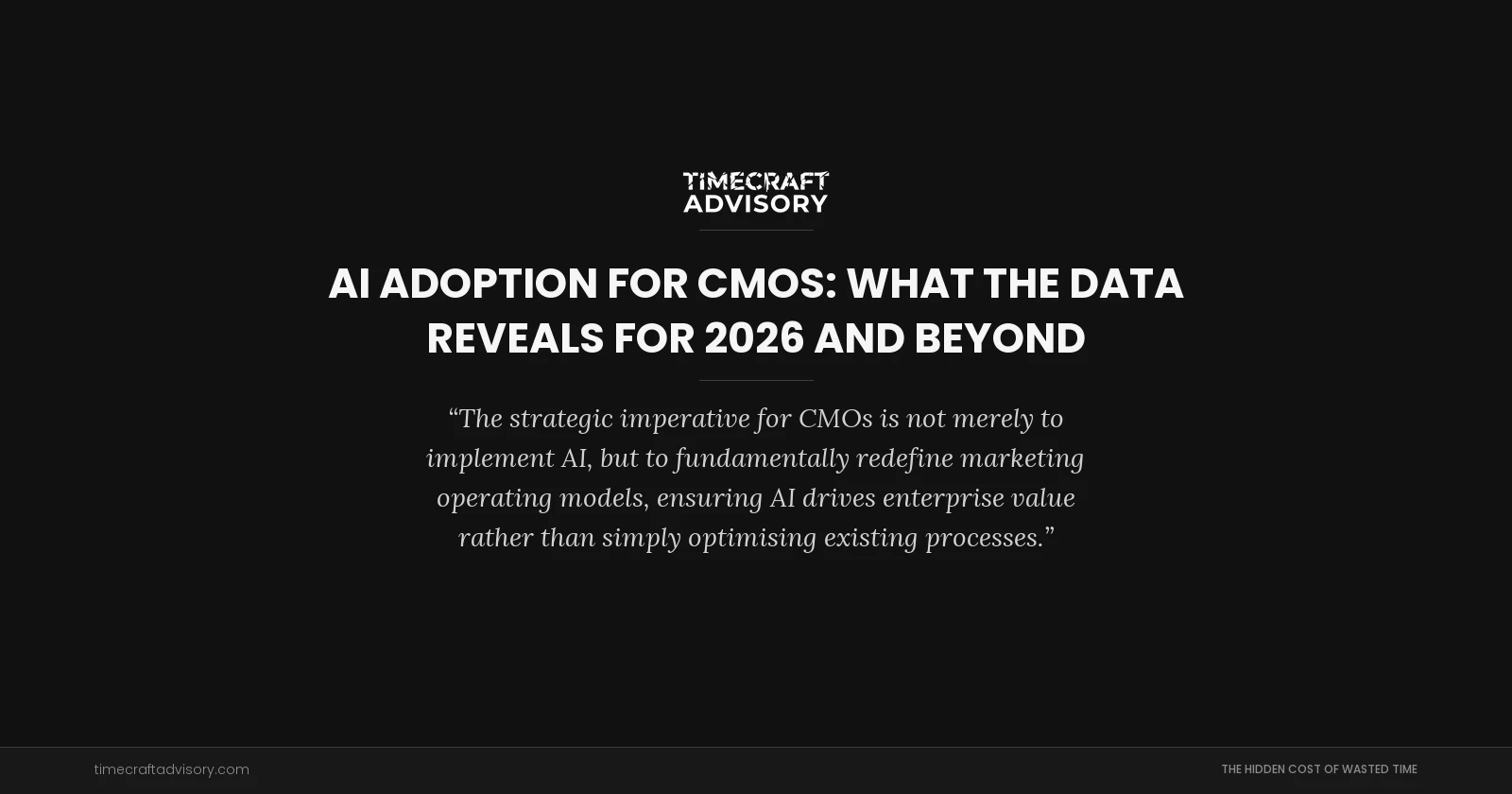 TIMECRAFT
ADVISORY

AI ADOPTION FOR CMOS: WHAT THE DATA REVEALS FOR 2026 AND BEYOND

“The strategic imperative for CMOs is not merely to implement AI, but to fundamentally redefine marketing operating models, ensuring AI drives enterprise value rather than simply optimising existing processes.”

timecraftadvisory.com

THE HIDDEN COST OF WASTED TIME